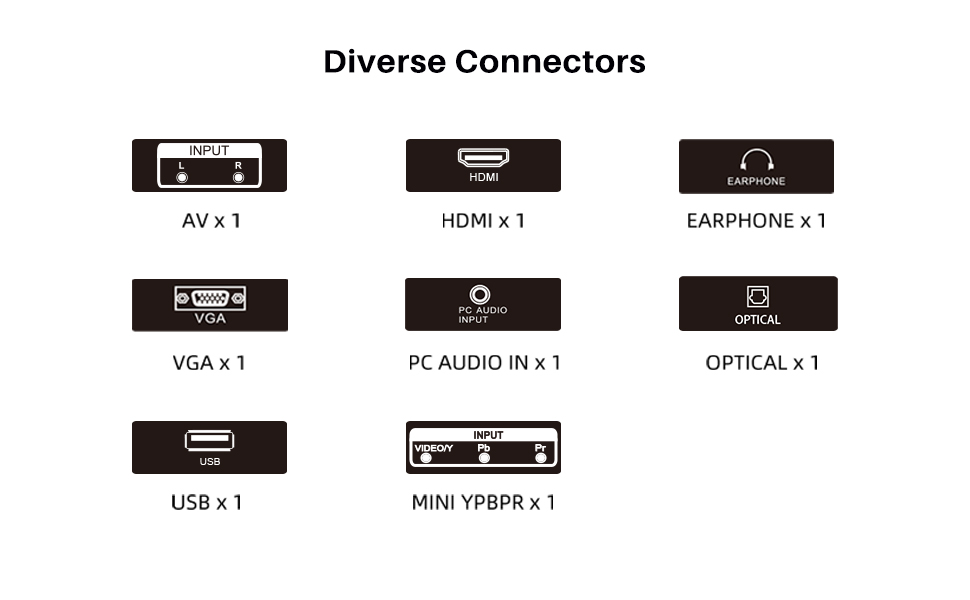 Diverse Connectors

INPUT
L R

AV x 1

HDMI

HDMI x 1

EARPHONE

EARPHONE x 1

VGA

VGA x 1

PC AUDIO INPUT

PC AUDIO IN x 1

OPTICAL

OPTICAL x 1

USB

USB x 1

INPUT
VIDEO/Y Pb Pr

MINI YPBPR x 1